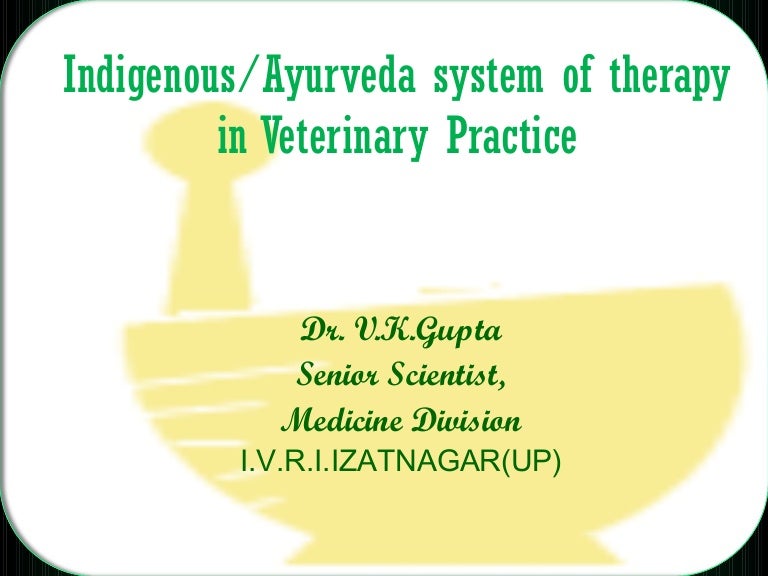 Indigenous/Ayurveda system of therapy in Veterinary Practice

Dr. V.K.Gupta
Senior Scientist,
Medicine Division
I.V.R.I.IZATNAGAR(UP)